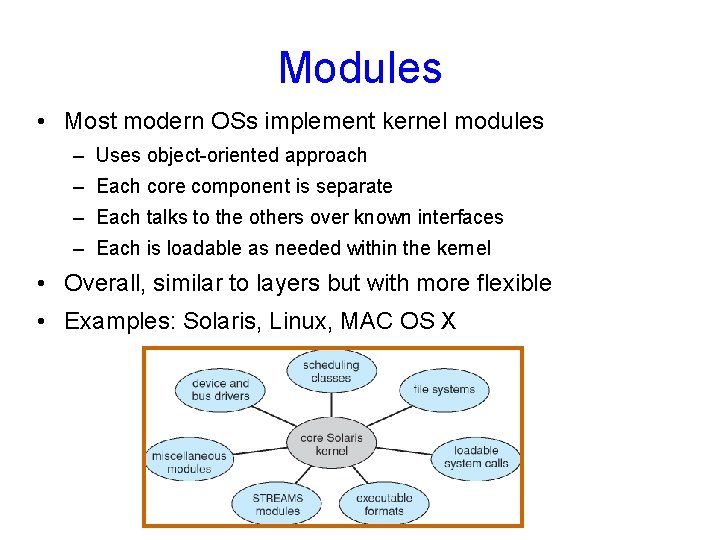 Modules

• Most modern OSs implement kernel modules
– Uses object-oriented approach
– Each core component is separate
– Each talks to the others over known interfaces
– Each is loadable as needed within the kernel

• Overall, similar to layers but with more flexible

• Examples: Solaris, Linux, MAC OS X

scheduling classes

device and bus drivers

file systems

core Solaris kernel

miscellaneous modules

loadable system calls

STREAMS modules

executable formats